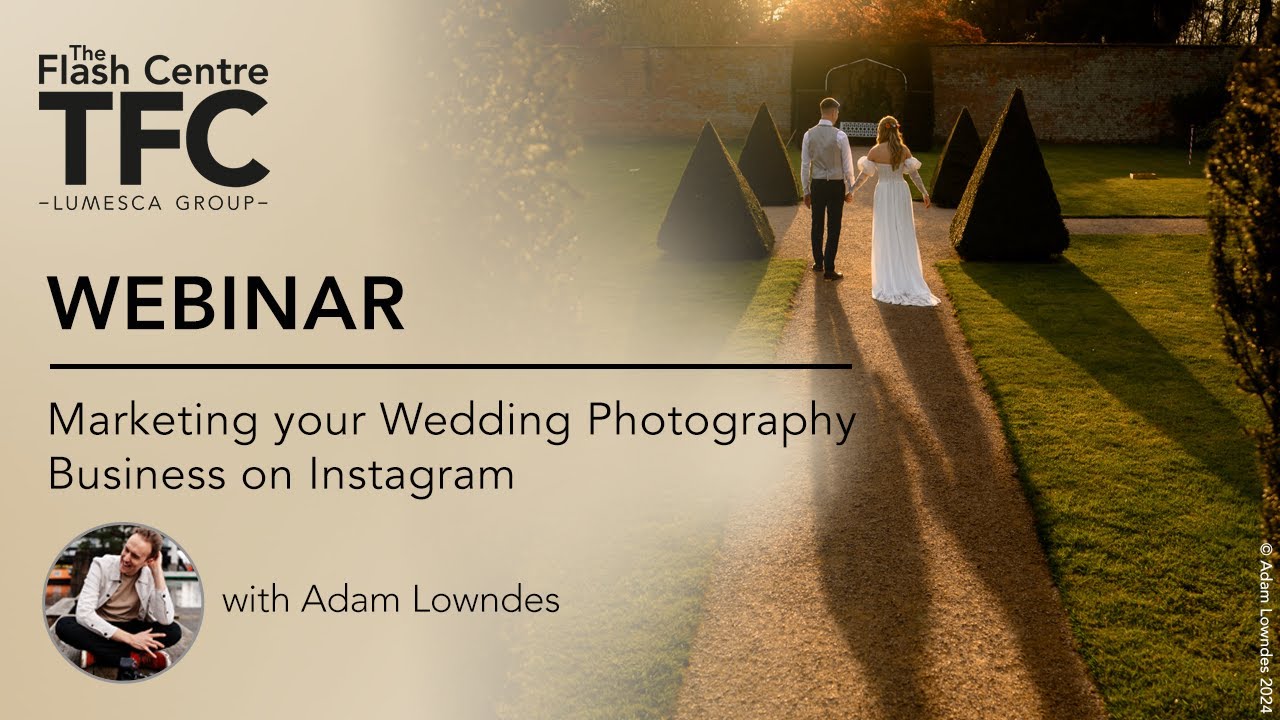 The Flash Centre
TFC
-LUMESCA GROUP-

WEBINAR

Marketing your Wedding Photography Business on Instagram

with Adam Lowndes

© Adam Lowndes 2024